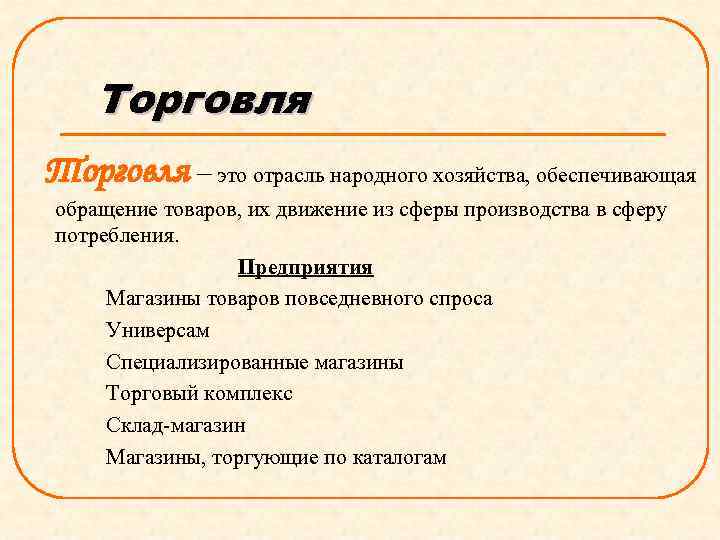 Торговля

Торговля – это отрасль народного хозяйства, обеспечивающая обращение товаров, их движение из сферы производства в сферу потребления.

Предприятия

Магазины товаров повседневного спроса

Универсам

Специализированные магазины

Торговый комплекс

Склад-магазин

Магазины, торгующие по каталогам